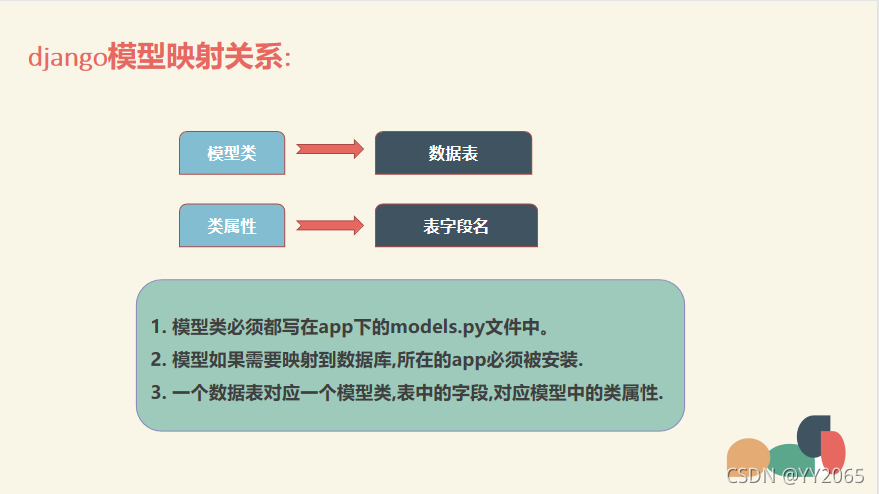 django模型映射关系:

模型类

数据表

类属性

表字段名

1. 模型类必须都写在app下的models.py文件中。

2. 模型如果需要映射到数据库,所在的app必须被安装.

3. 一个数据表对应一个模型类,表中的字段,对应模型中的类属性.

CSDN @YY2065